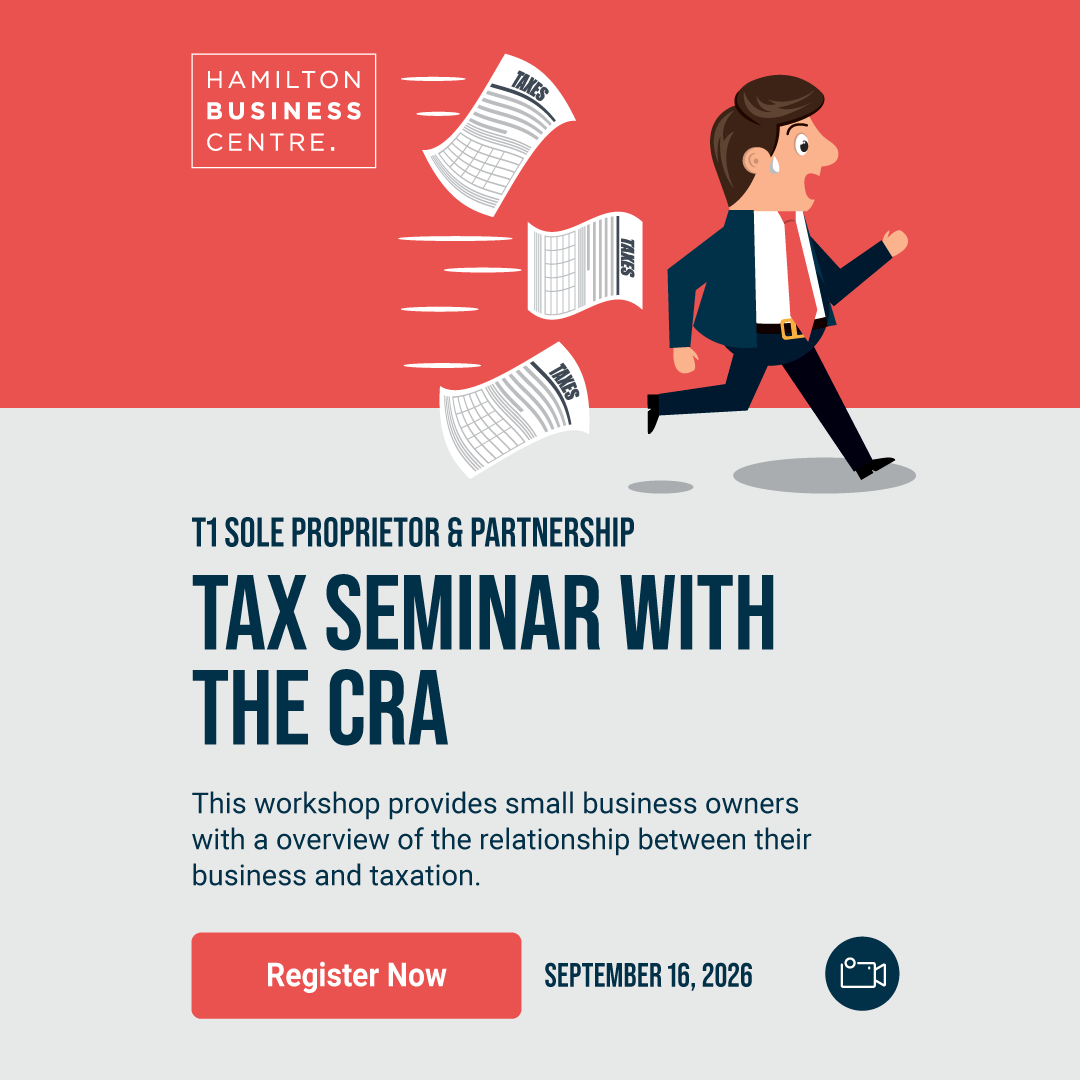 HAMILTON
BUSINESS
CENTRE.

TAXES

TAXES

TAXES

T1 SOLE PROPRIETOR & PARTNERSHIP

TAX SEMINAR WITH THE CRA

This workshop provides small business owners with a overview of the relationship between their business and taxation.

Register Now

SEPTEMBER 16, 2026